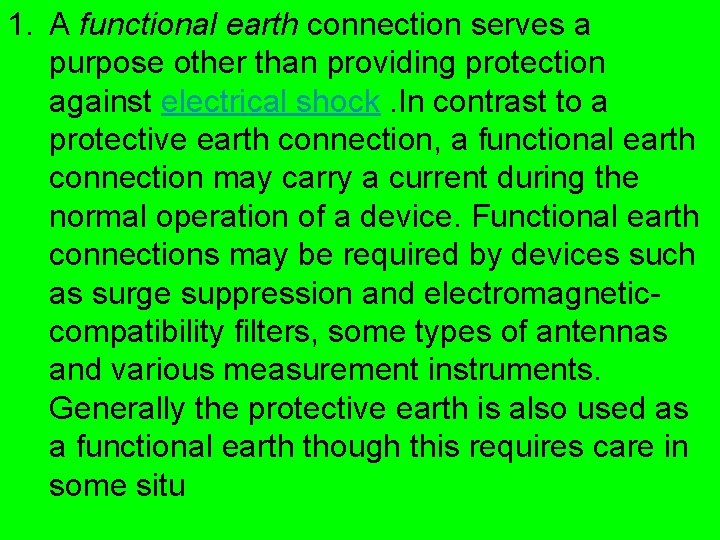 1. A functional earth connection serves a purpose other than providing protection against electrical shock .In contrast to a protective earth connection, a functional earth connection may carry a current during the normal operation of a device. Functional earth connections may be required by devices such as surge suppression and electromagnetic-compatibility filters, some types of antennas and various measurement instruments. Generally the protective earth is also used as a functional earth though this requires care in some situ